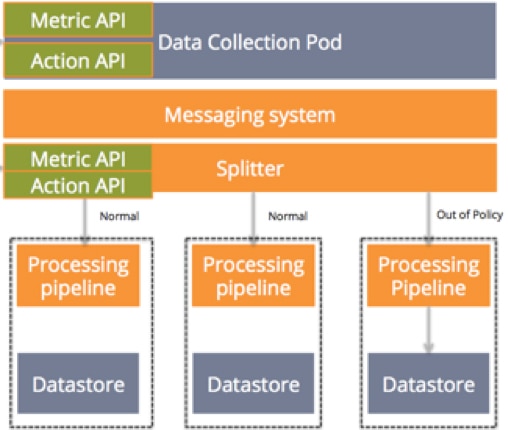 Metric API
Action API
Data Collection Pod

Messaging system

Metric API
Action API
Splitter

Normal
Normal
Out of Policy

Processing pipeline
Processing pipeline
Processing Pipeline

Datastore
Datastore
Datastore